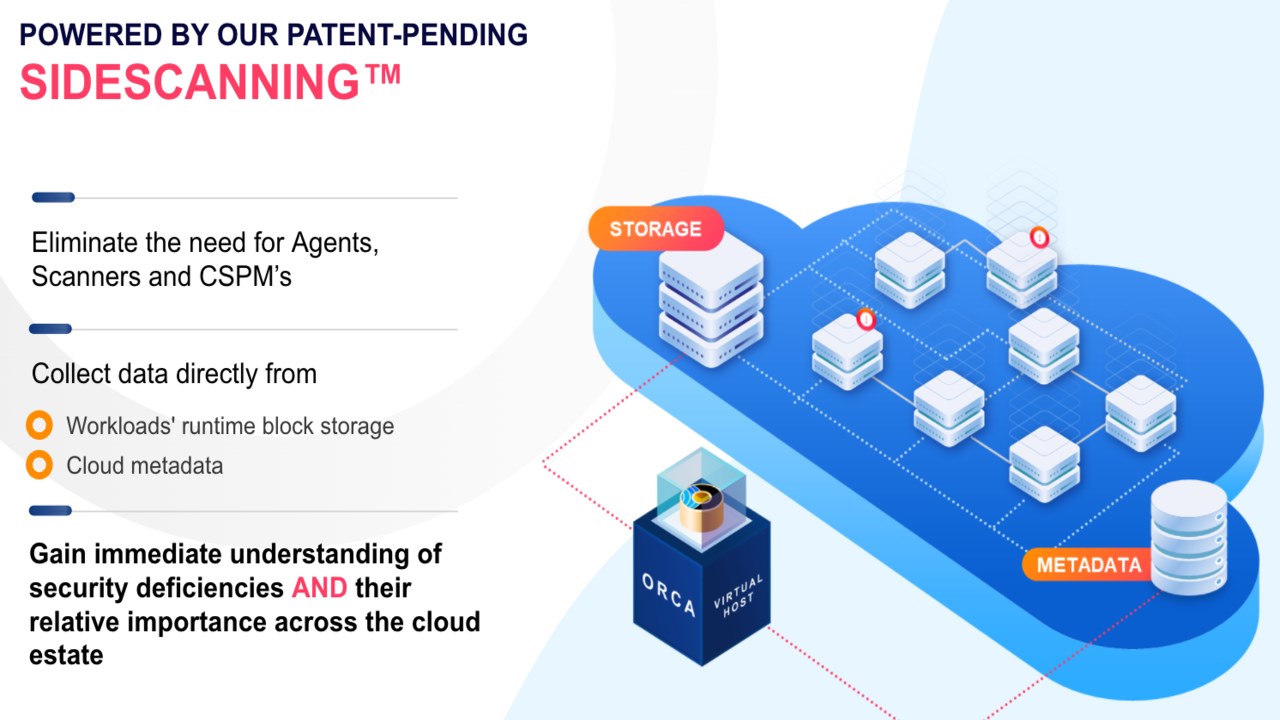 POWERED BY OUR PATENT-PENDING
SIDESCANNING™

Eliminate the need for Agents, Scanners and CSPM's

Collect data directly from

Workloads' runtime block storage

Cloud metadata

Gain immediate understanding of security deficiencies AND their relative importance across the cloud estate

STORAGE

METADATA

ORCA

VIRTUAL HOST